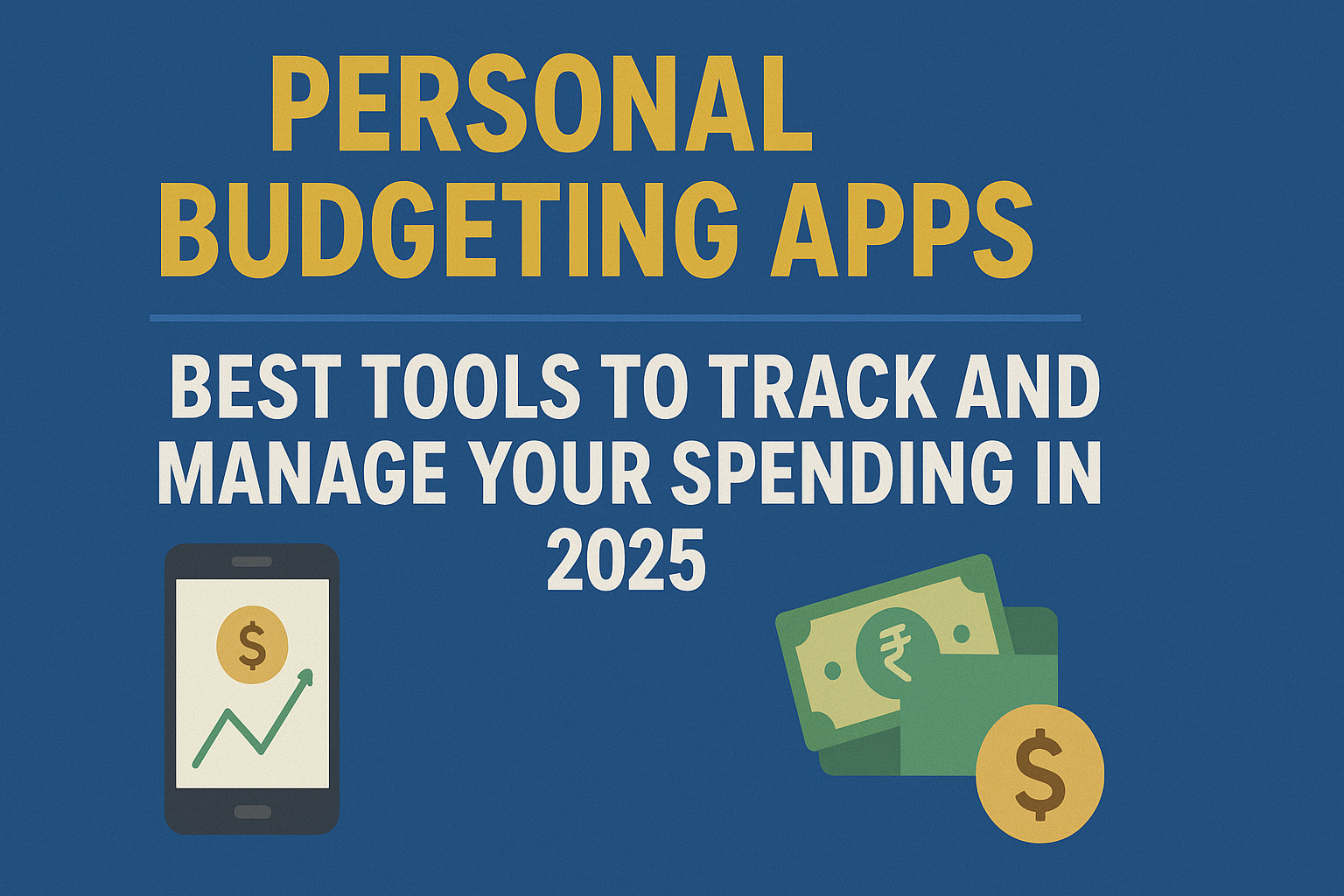 PERSONAL BUDGETING APPS

BEST TOOLS TO TRACK AND MANAGE YOUR SPENDING IN 2025

$

₹

$